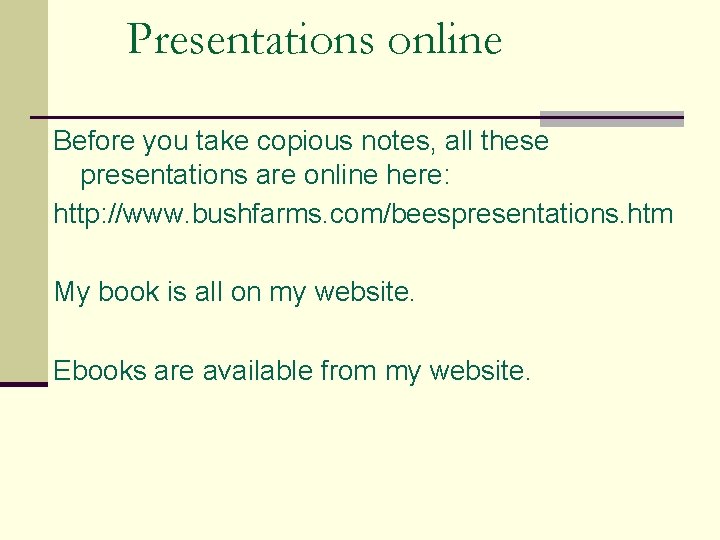 Presentations online

Before you take copious notes, all these presentations are online here:

http://www.bushfarms.com/beespresentations.htm

My book is all on my website.

Ebooks are available from my website.